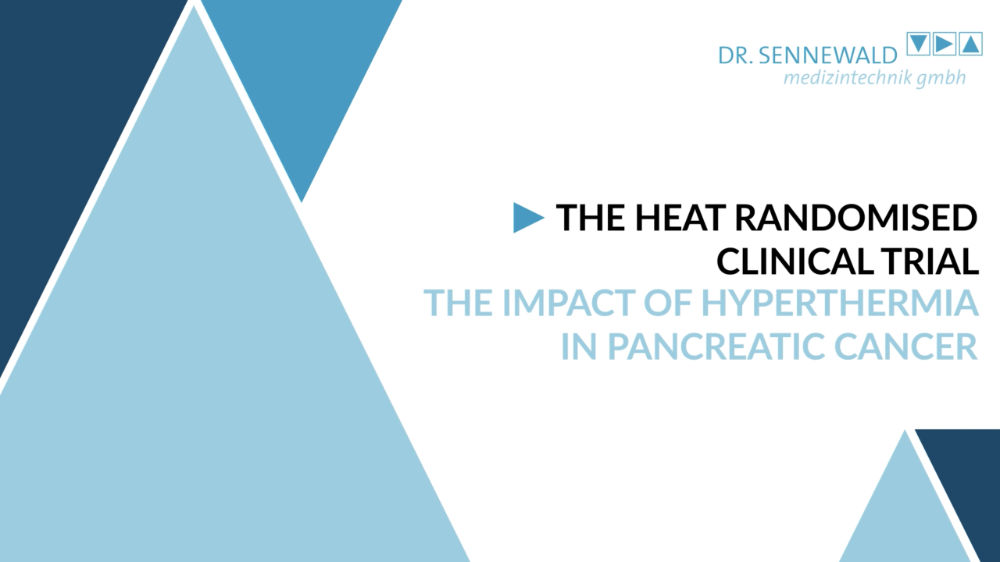 DR. SENNEWALD
medizintechnik gmbh

THE HEAT RANDOMISED CLINICAL TRIAL
THE IMPACT OF HYPERTHERMIA IN PANCREATIC CANCER